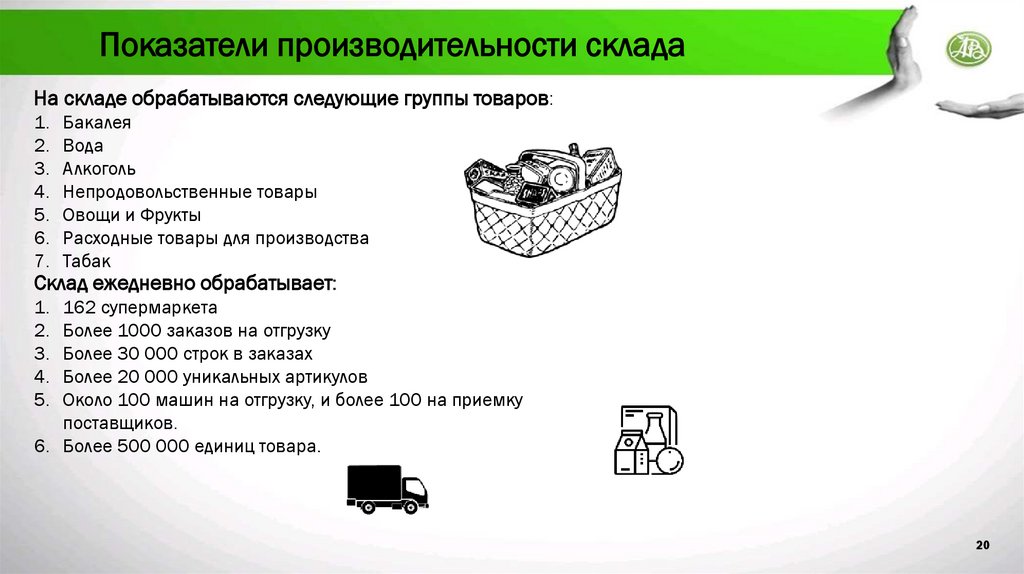 Показатели производительности склада

На складе обрабатываются следующие группы товаров:
1. Бакалея
2. Вода
3. Алкоголь
4. Непродовольственные товары
5. Овощи и Фрукты
6. Расходные товары для производства
7. Табак
Склад ежедневно обрабатывает:
1. 162 супермаркета
2. Более 1000 заказов на отгрузку
3. Более 30 000 строк в заказах
4. Более 20 000 уникальных артикулов
5. Около 100 машин на отгрузку, и более 100 на приемку поставщиков.
6. Более 500 000 единиц товара.

20